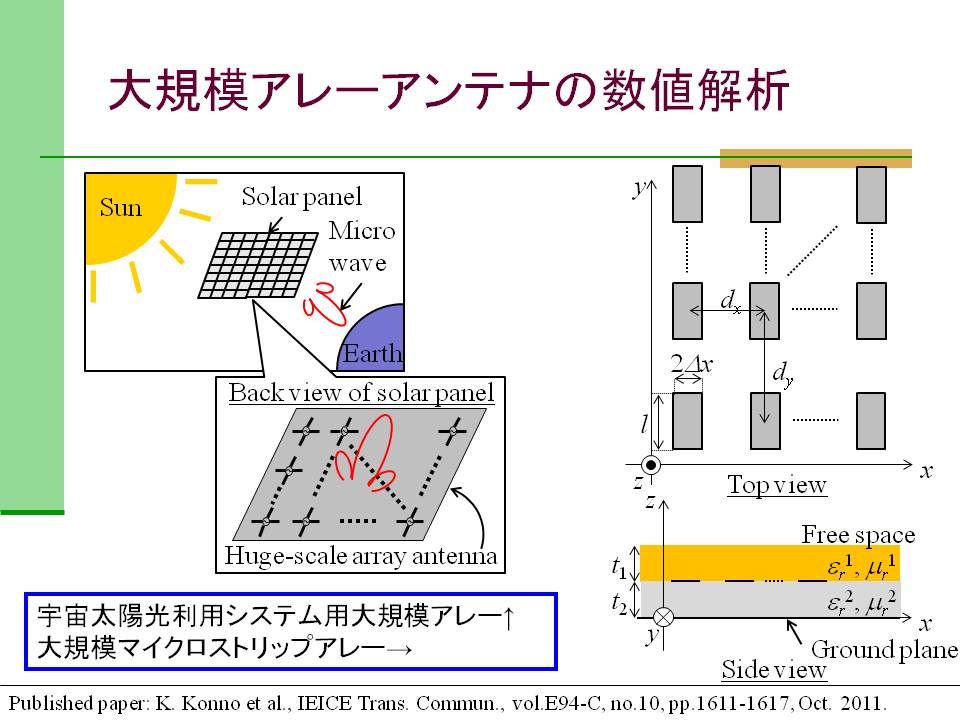 大規模アレーアンテナの数値解析

Sun

Solar panel

Micro wave

Earth

Back view of solar panel

Huge-scale array antenna

宇宙太陽光利用システム用大規模アレー↑
大規模マイクロストリップアレー→

$y$

$d_x$

$2\Delta x$

$d_y$

$l$

$z$

$x$

Top view

$z$

Free space

$t_1$

$\varepsilon_r^1, \mu_r^1$

$t_2$

$\varepsilon_r^2, \mu_r^2$

$y$

$x$

Ground plane

Side view

Published paper: K. Konno et al., IEICE Trans. Commun., vol.E94-C, no.10, pp.1611-1617, Oct. 2011.